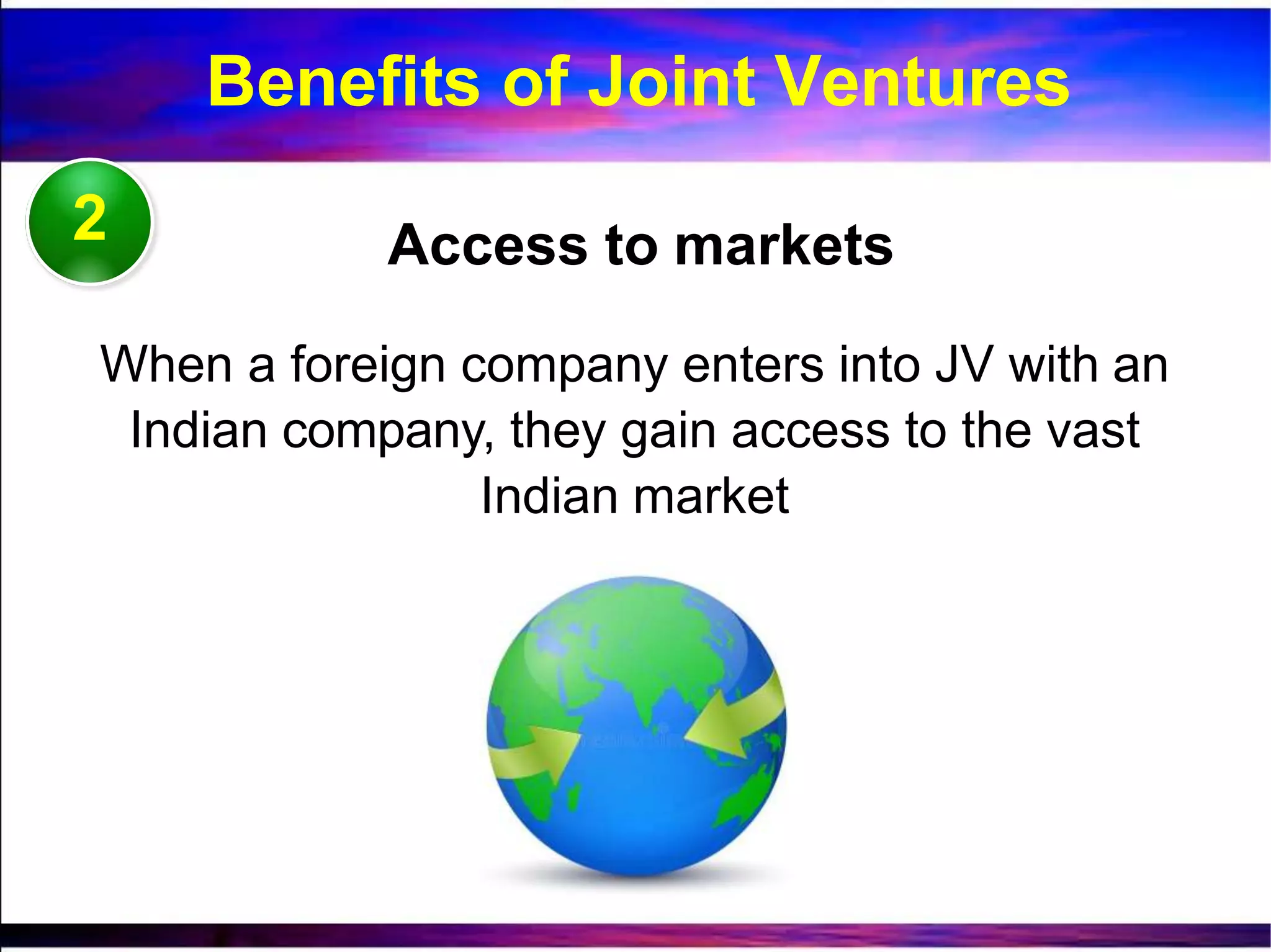 Benefits of Joint Ventures

2

Access to markets

When a foreign company enters into JV with an Indian company, they gain access to the vast Indian market